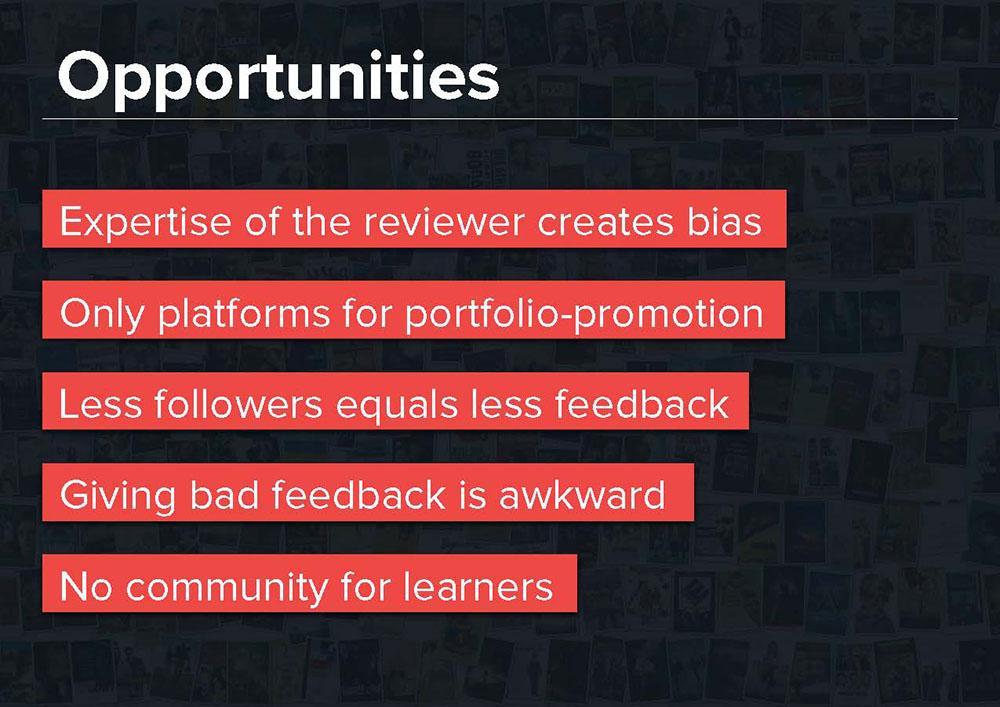 Opportunities

Expertise of the reviewer creates bias

Only platforms for portfolio-promotion

Less followers equals less feedback

Giving bad feedback is awkward

No community for learners